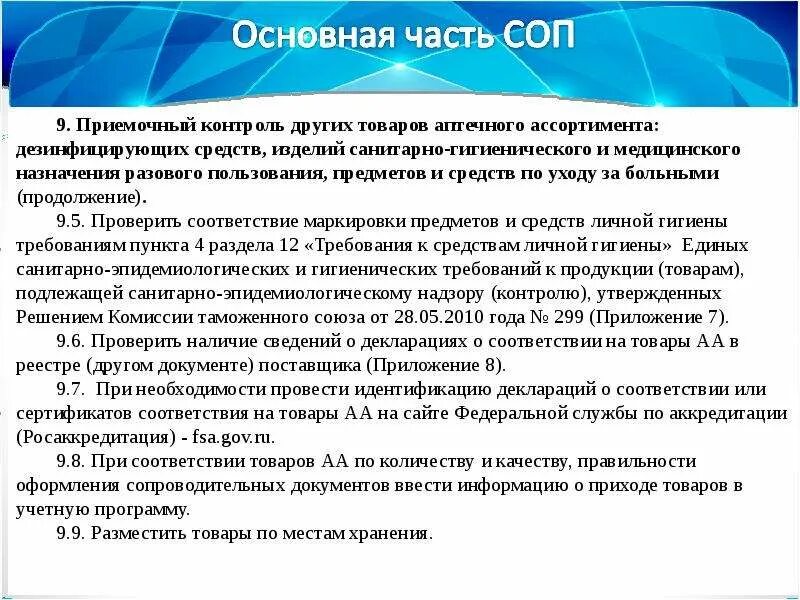 Основная часть СОП

9. Приемочный контроль других товаров аптечного ассортимента: дезинфицирующих средств, изделий санитарно-гигиенического и медицинского назначения разового пользования, предметов и средств по уходу за больными (продолжение).

9.5. Проверить соответствие маркировки предметов и средств личной гигиены требованиям пункта 4 раздела 12 «Требования к средствам личной гигиены» Единых санитарно-эпидемиологических и гигиенических требований к продукции (товарам), подлежащей санитарно-эпидемиологическому надзору (контролю), утвержденных Решением Комиссии таможенного союза от 28.05.2010 года № 299 (Приложение 7).

9.6. Проверить наличие сведений о декларациях о соответствии на товары АА в реестре (другом документе) поставщика (Приложение 8).

9.7. При необходимости провести идентификацию деклараций о соответствии или сертификатов соответствия на товары АА на сайте Федеральной службы по аккредитации (Росаккредитация) - fsa.gov.ru.

9.8. При соответствии товаров АА по количеству и качеству, правильности оформления сопроводительных документов ввести информацию о приходе товаров в учетную программу.

9.9. Разместить товары по местам хранения.